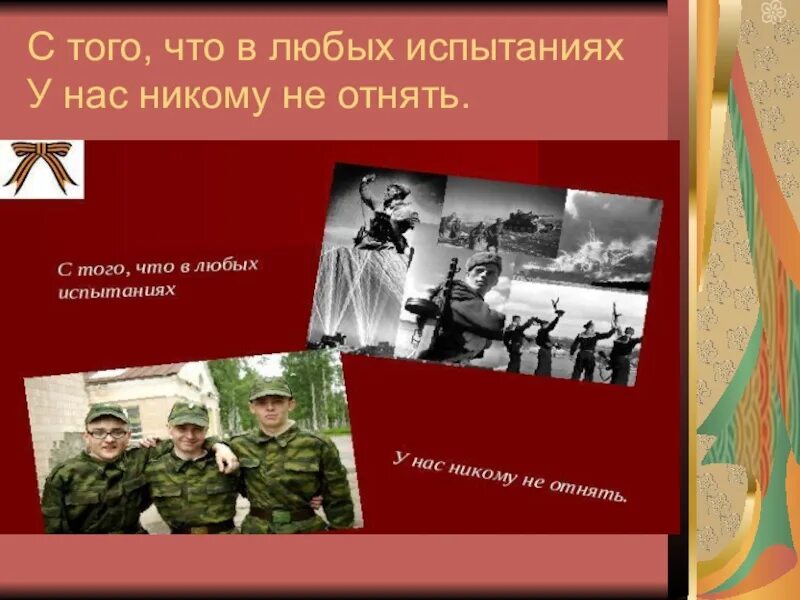 С того, что в любых испытаниях
У нас никому не отнять.

С того, что в любых испытаниях

У нас никому не отнять.